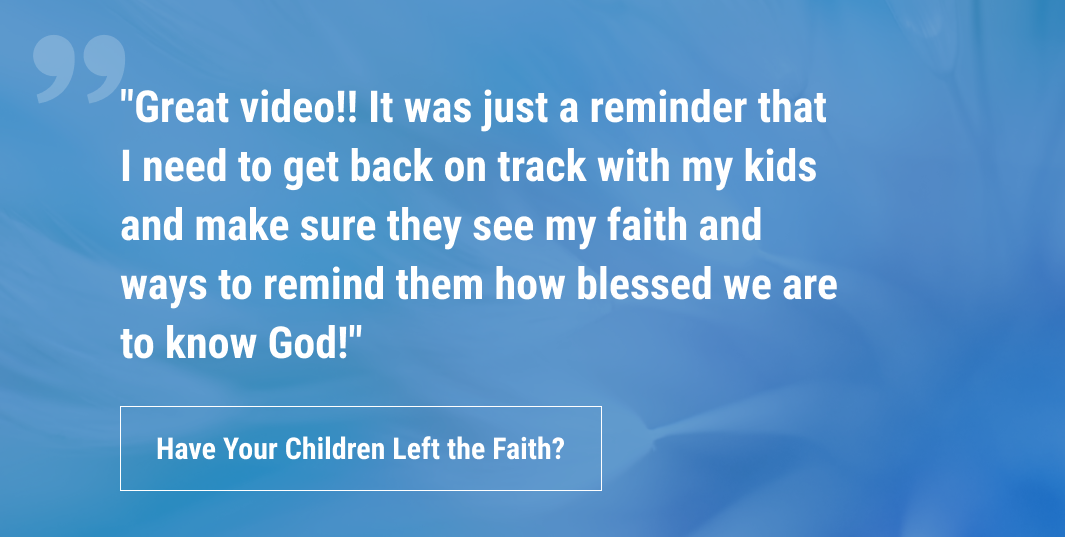 "Great video!! It was just a reminder that I need to get back on track with my kids and make sure they see my faith and ways to remind them how blessed we are to know God!"

Have Your Children Left the Faith?